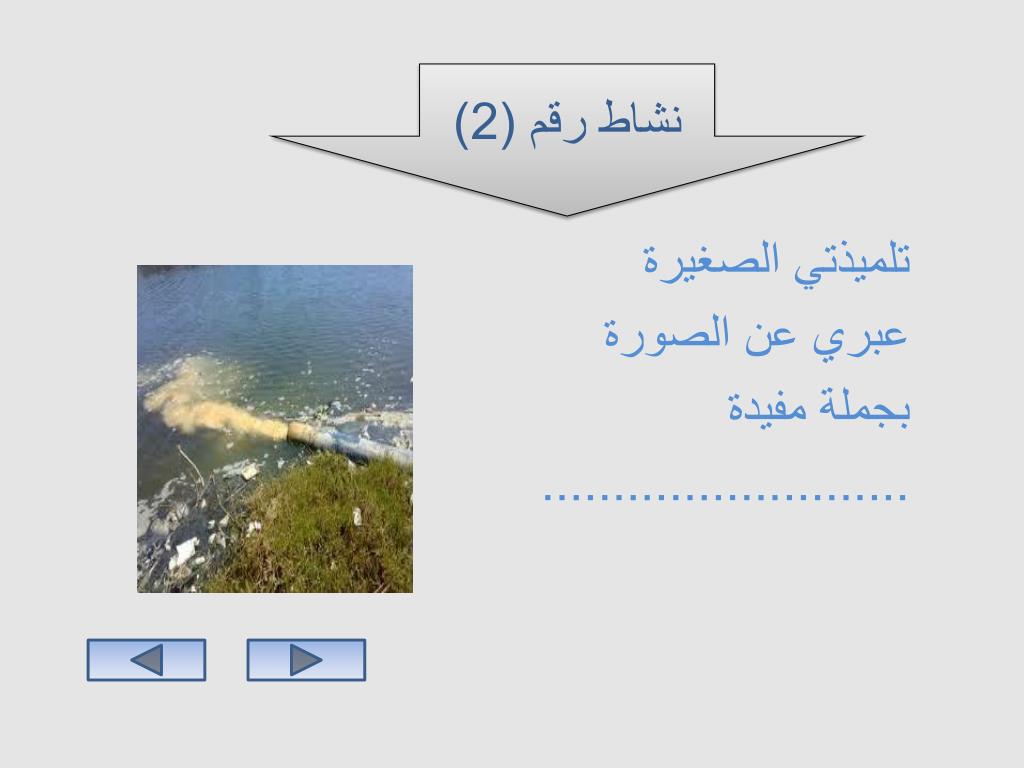 نشاط رقم (2)

تلميذتي الصغيرة
عبري عن الصورة
بجملة مفيدة
.........................